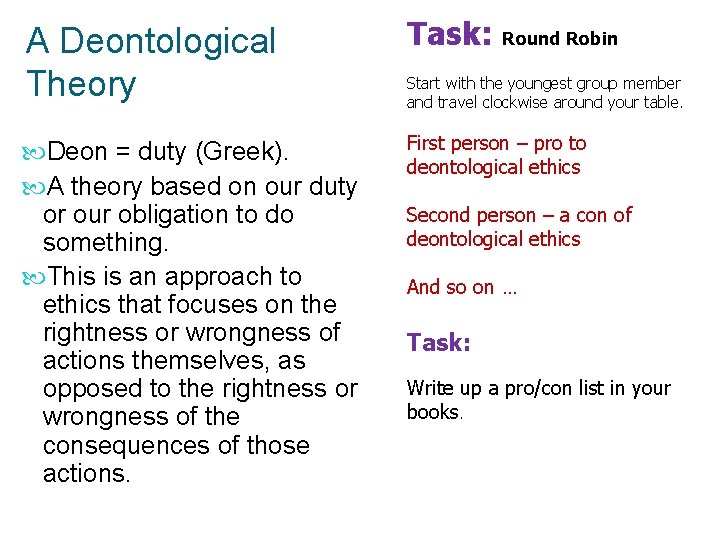 A Deontological Theory

Deon = duty (Greek).

A theory based on our duty or our obligation to do something.

This is an approach to ethics that focuses on the rightness or wrongness of actions themselves, as opposed to the rightness or wrongness of the consequences of those actions.

Task: Round Robin

Start with the youngest group member and travel clockwise around your table.

First person – pro to deontological ethics

Second person – a con of deontological ethics

And so on …

Task:

Write up a pro/con list in your books.